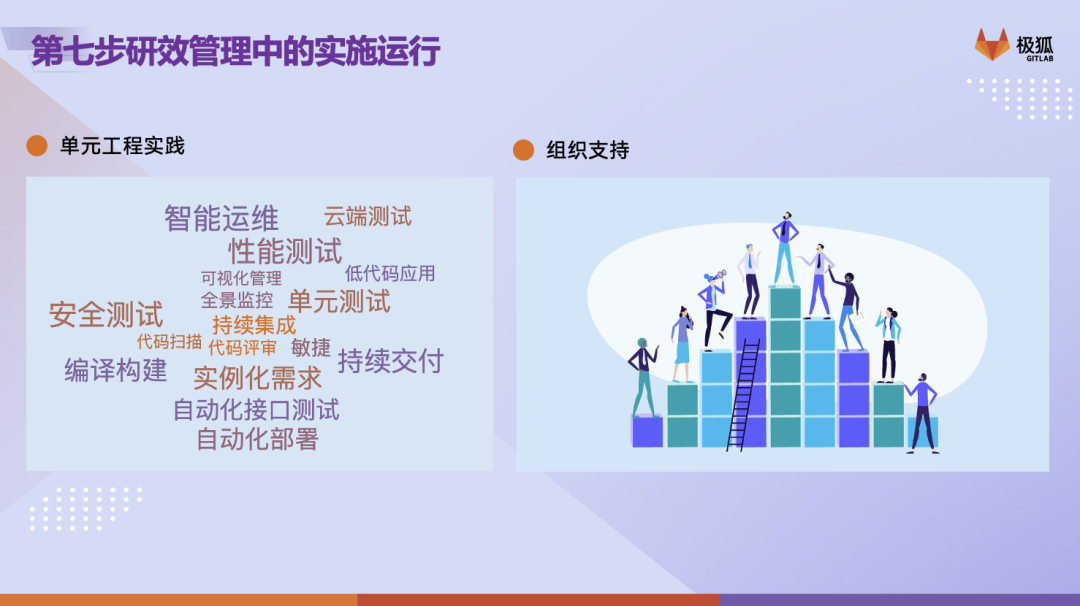 第七步研效管理中的实施运行

极狐
GITLAB

单元工程实践

智能运维
云端测试
性能测试
可视化管理
低代码应用
全景监控
单元测试
安全测试
持续集成
代码扫描
代码评审
敏捷
持续交付
编译构建
实例化需求
自动化接口测试
自动化部署

组织支持